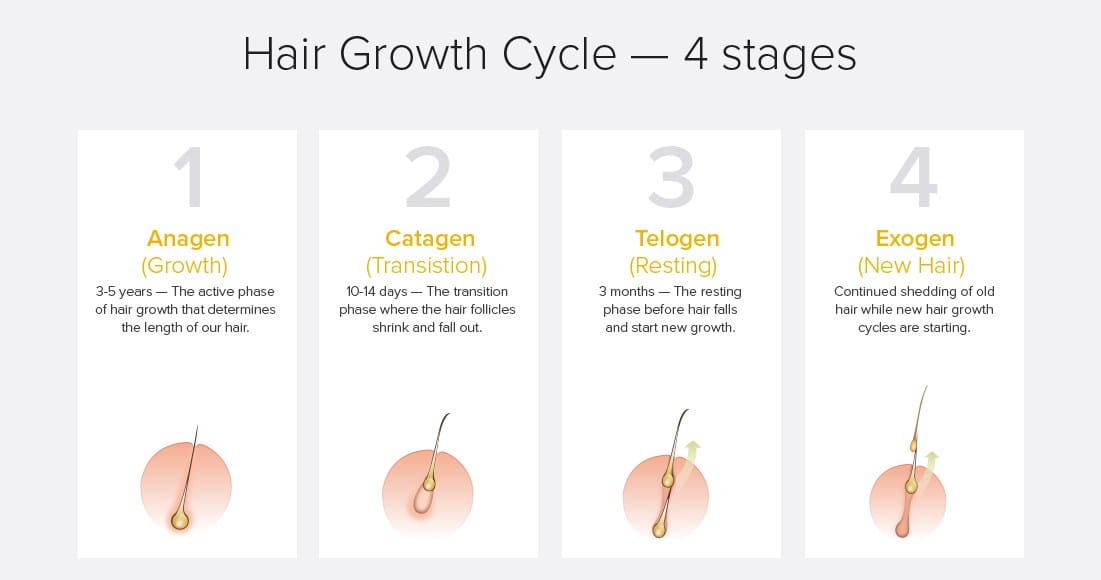 Hair Growth Cycle — 4 stages

1

Anagen
(Growth)

3-5 years — The active phase of hair growth that determines the length of our hair.

2

Catagen
(Transistion)

10-14 days — The transition phase where the hair follicles shrink and fall out.

3

Telogen
(Resting)

3 months — The resting phase before hair falls and start new growth.

4

Exogen
(New Hair)

Continued shedding of old hair while new hair growth cycles are starting.